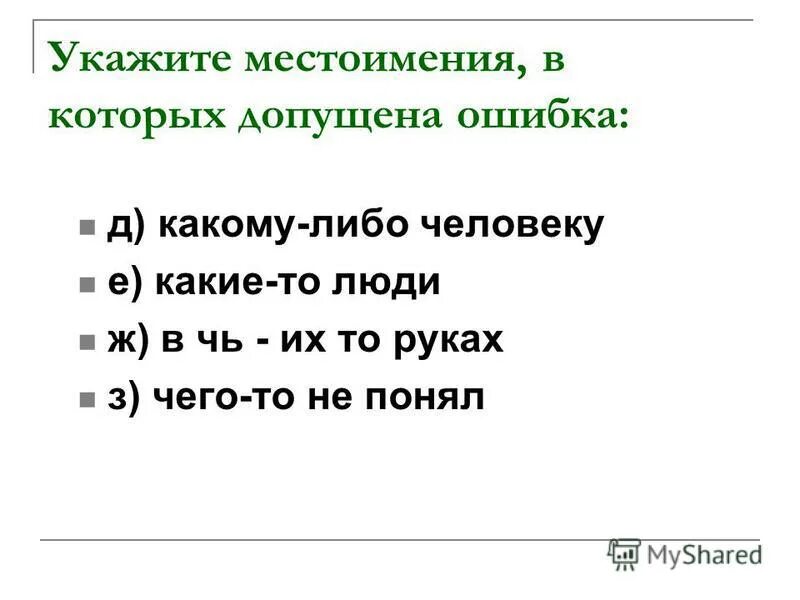 Укажите местоимения, в которых допущена ошибка:

д) какому-либо человеку
е) какие-то люди
ж) в чь - их то руках
з) чего-то не понял

MyShared